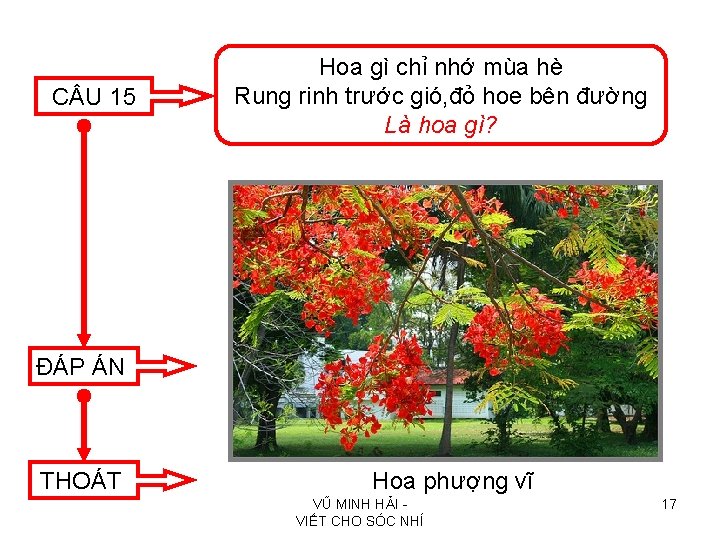 CÂU 15

Hoa gì chỉ nhớ mùa hè
Rung rinh trước gió,đỏ hoe bên đường
Là hoa gì?

ĐÁP ÁN

THOÁT

Hoa phượng vĩ

VŨ MINH HẢI -
VIẾT CHO SÓC NHÍ

17